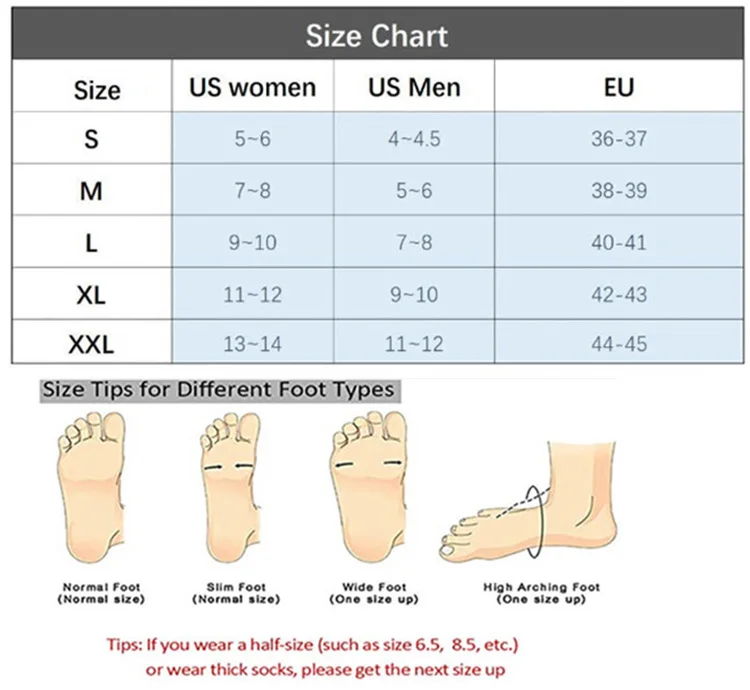 Size Chart

| Size | US women | US Men | EU |
|---|---|---|---|
| S | 5~6 | 4~4.5 | 36-37 |
| M | 7~8 | 5~6 | 38-39 |
| L | 9~10 | 7~8 | 40-41 |
| XL | 11~12 | 9~10 | 42-43 |
| XXL | 13~14 | 11~12 | 44-45 |

Size Tips for Different Foot Types

Normal Foot (Normal size)

Slim Foot (Normal size)

Wide Foot (One size up)

High Arching Foot (One size up)

Tips: If you wear a half-size (such as size 6.5, 8.5, etc.) or wear thick socks, please get the next size up